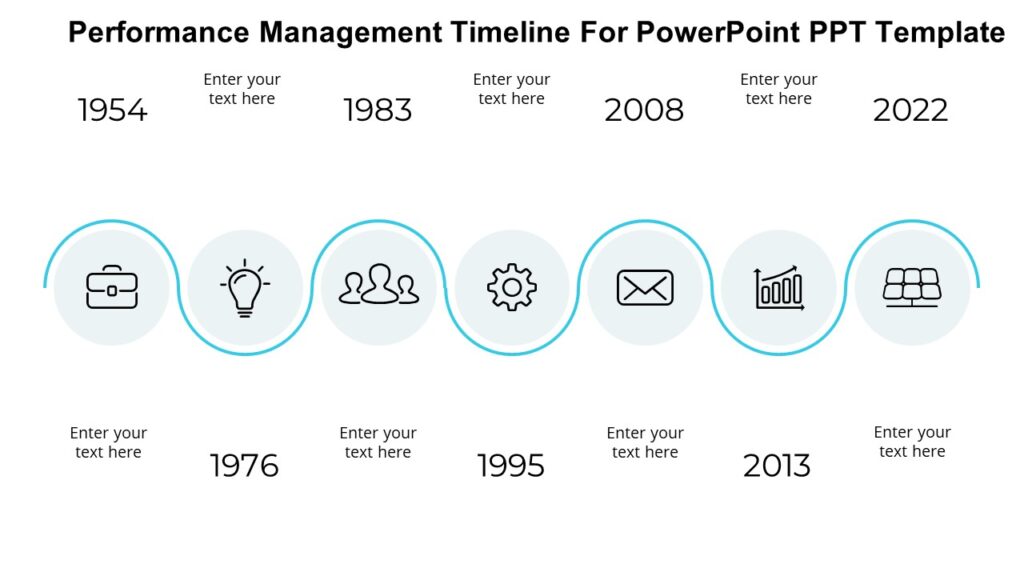 Performance Management Timeline For PowerPoint PPT Template

1954

Enter your text here

1983

Enter your text here

2008

Enter your text here

2022

Enter your text here

1976

Enter your text here

1995

Enter your text here

2013

Enter your text here